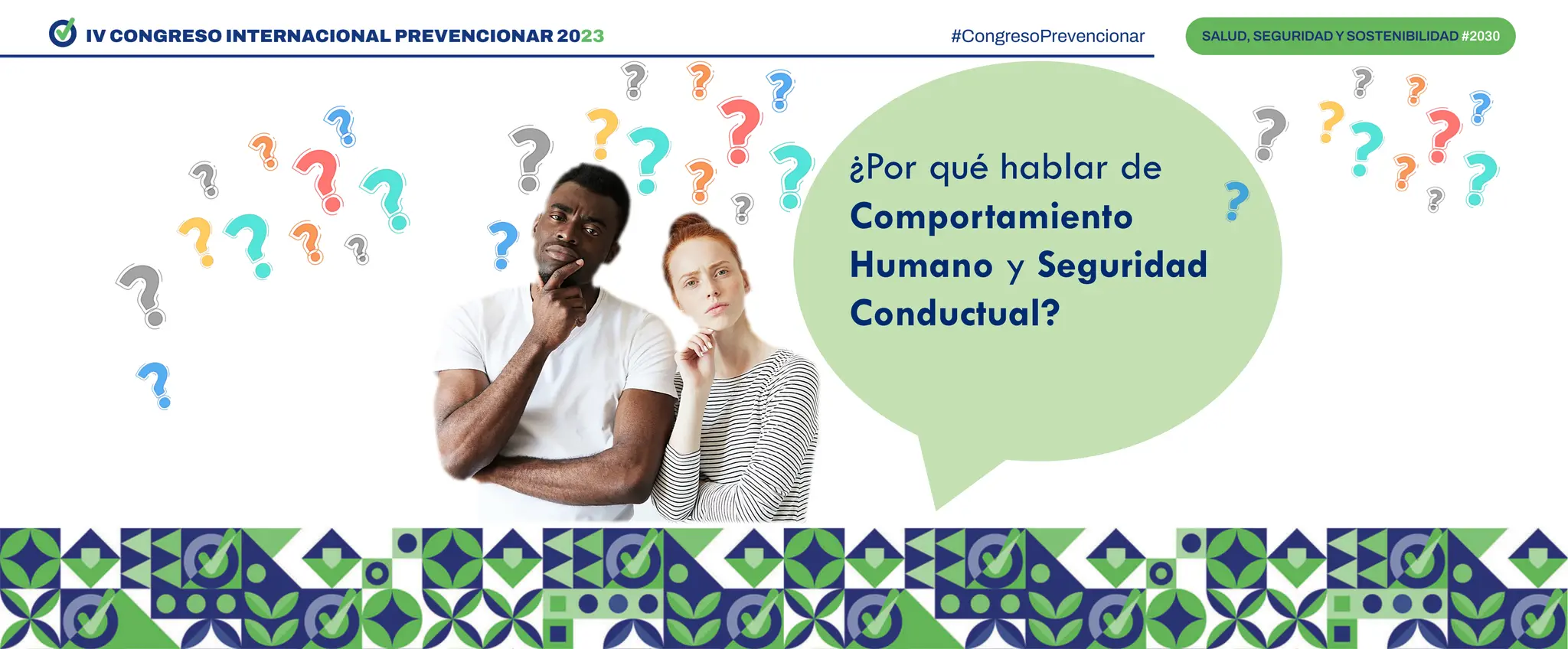 IV CONGRESO INTERNACIONAL PREVENCIONAR 2023

#CongresoPrevencionar

SALUD, SEGURIDAD Y SOSTENIBILIDAD #2030

¿Por qué hablar de Comportamiento Humano y Seguridad Conductual?